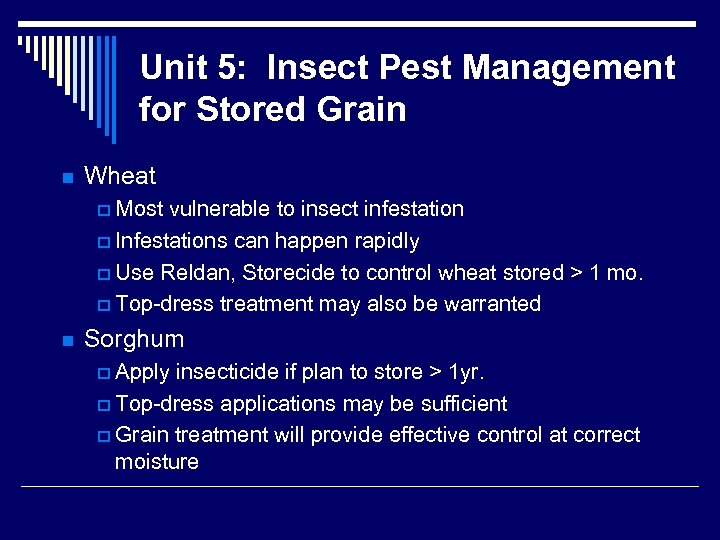 Unit 5: Insect Pest Management for Stored Grain

Wheat
Most vulnerable to insect infestation
Infestations can happen rapidly
Use Reldan, Storecide to control wheat stored > 1 mo.
Top-dress treatment may also be warranted

Sorghum
Apply insecticide if plan to store > 1yr.
Top-dress applications may be sufficient
Grain treatment will provide effective control at correct moisture